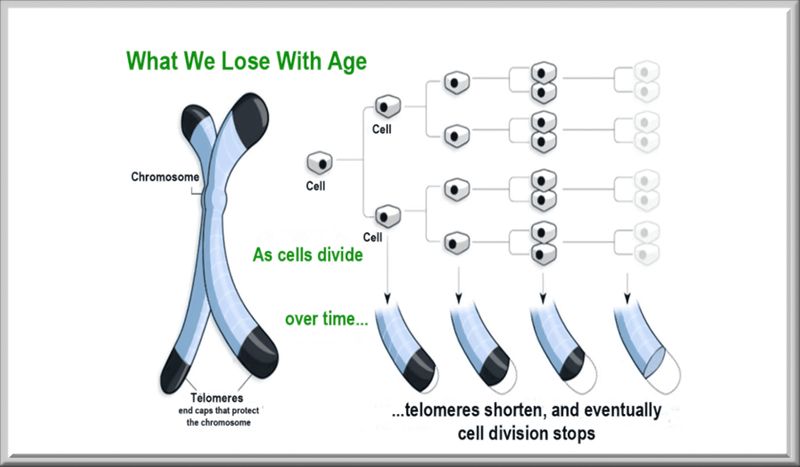 What We Lose With Age

Chromosome

Telomeres
end caps that protect the chromosome

Cell

Cell

Cell

As cells divide

over time...

...telomeres shorten, and eventually cell division stops